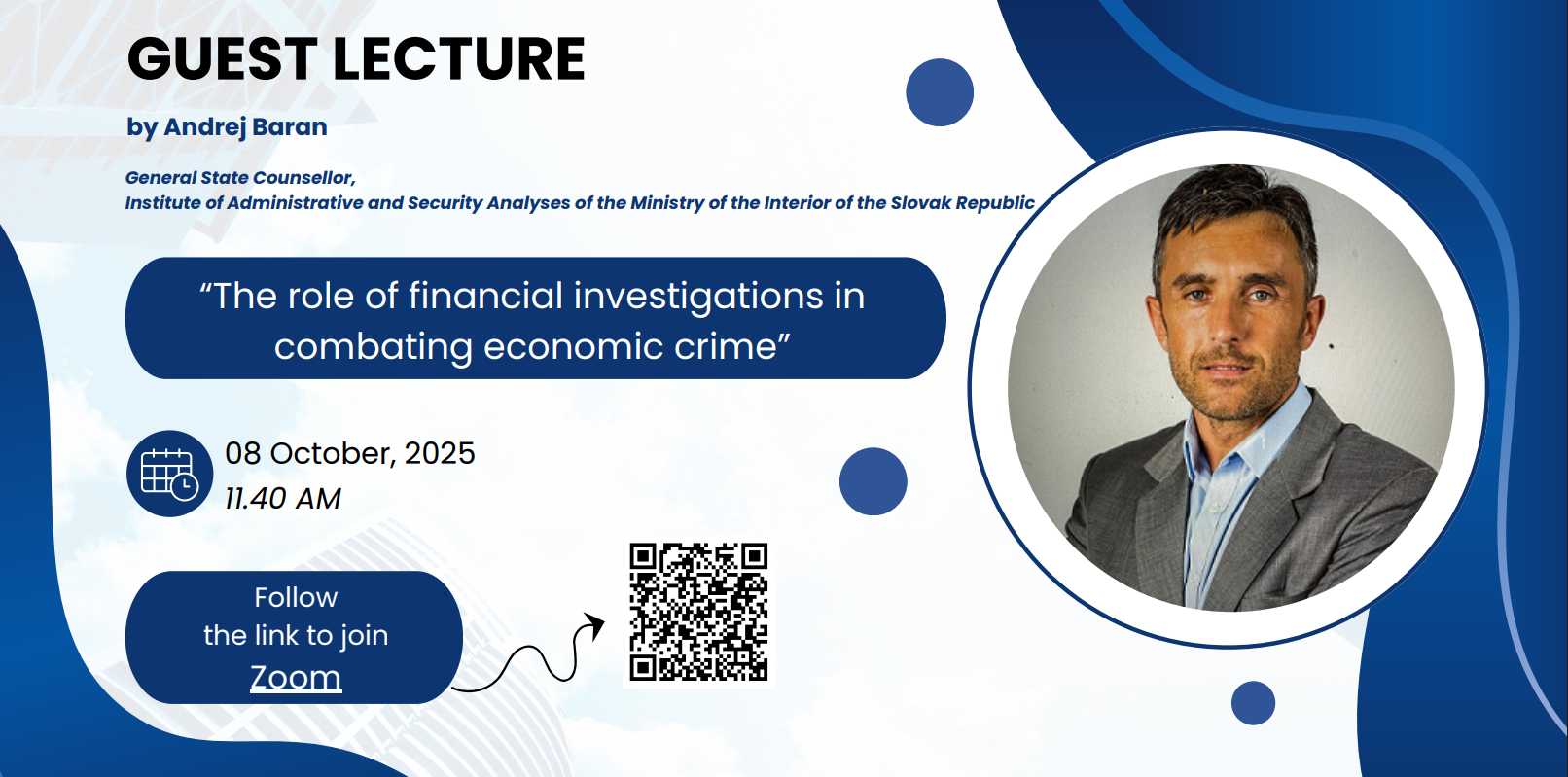 GUEST LECTURE

by Andrej Baran

General State Counsellor,
Institute of Administrative and Security Analyses of the Ministry of the Interior of the Slovak Republic

“The role of financial investigations in combating economic crime”

08 October, 2025
11.40 AM

Follow the link to join Zoom